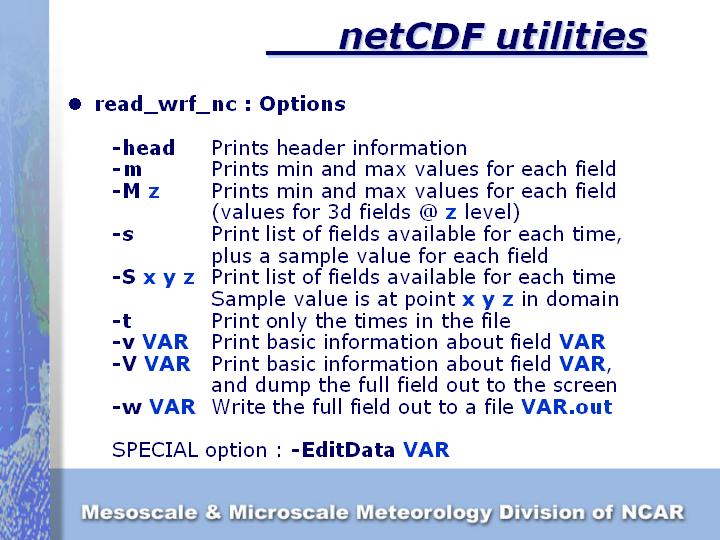 netCDF utilities

● read_wrf_nc : Options

| | |
|---|---|
| -head | Prints header information |
| -m | Prints min and max values for each field |
| -M z | Prints min and max values for each field (values for 3d fields @ z level) |
| -s | Print list of fields available for each time, plus a sample value for each field |
| -S x y z | Print list of fields available for each time Sample value is at point x y z in domain |
| -t | Print only the times in the file |
| -v VAR | Print basic information about field VAR |
| -V VAR | Print basic information about field VAR, and dump the full field out to the screen |
| -w VAR | Write the full field out to a file VAR.out |

SPECIAL option : -EditData VAR

Mesoscale & Microscale Meteorology Division of NCAR